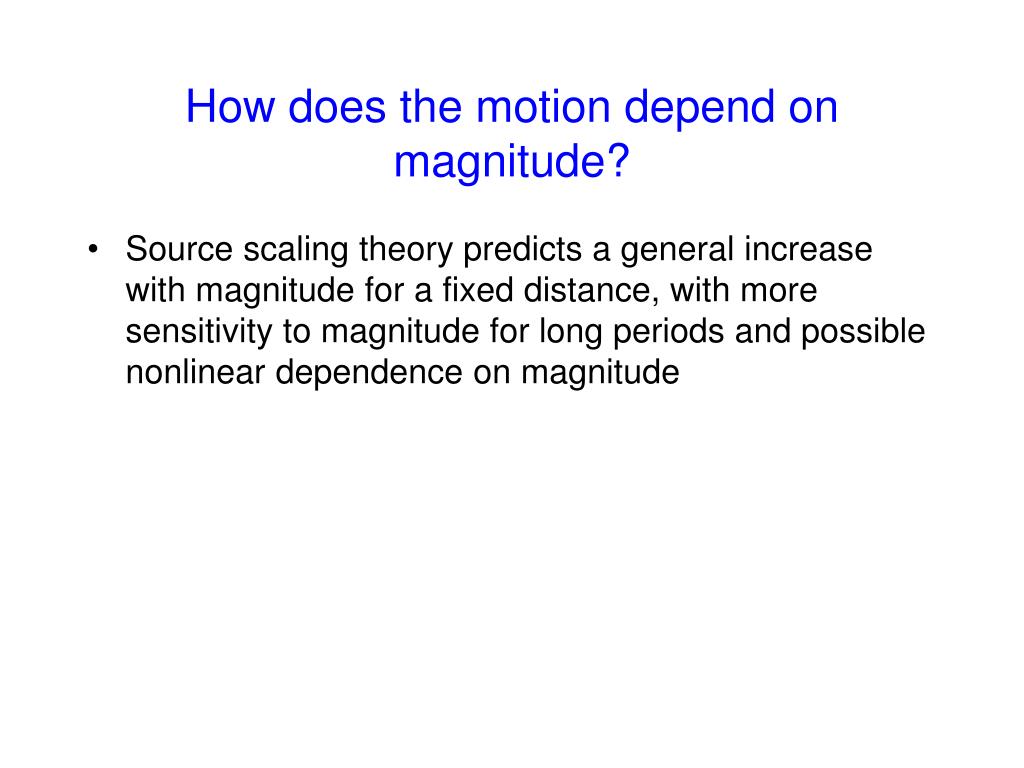 How does the motion depend on magnitude?

• Source scaling theory predicts a general increase with magnitude for a fixed distance, with more sensitivity to magnitude for long periods and possible nonlinear dependence on magnitude